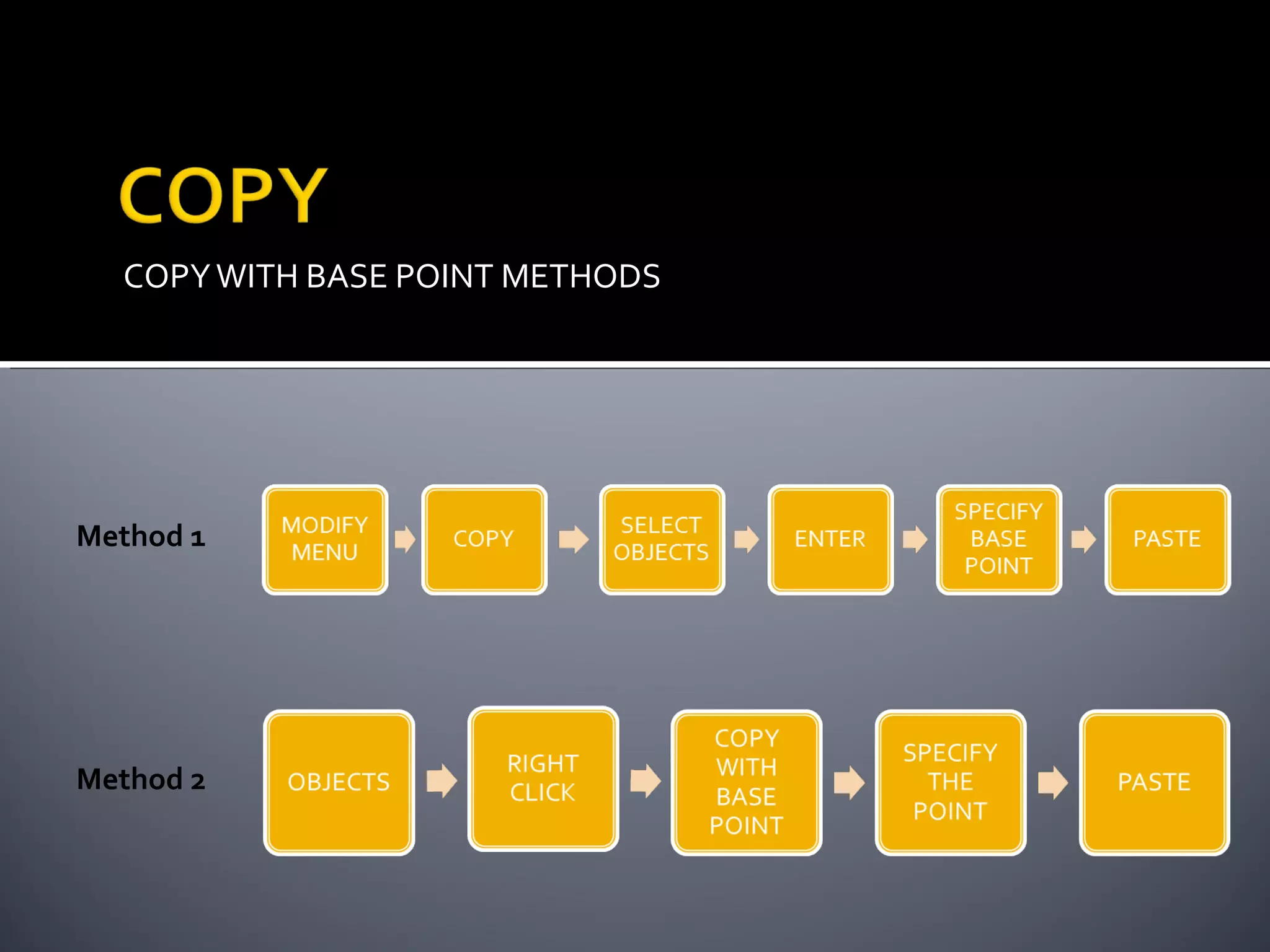 COPY

COPY WITH BASE POINT METHODS

Method 1

MODIFY MENU

COPY

SELECT OBJECTS

ENTER

SPECIFY BASE POINT

PASTE

Method 2

OBJECTS

RIGHT CLICK

COPY WITH BASE POINT

SPECIFY THE POINT

PASTE